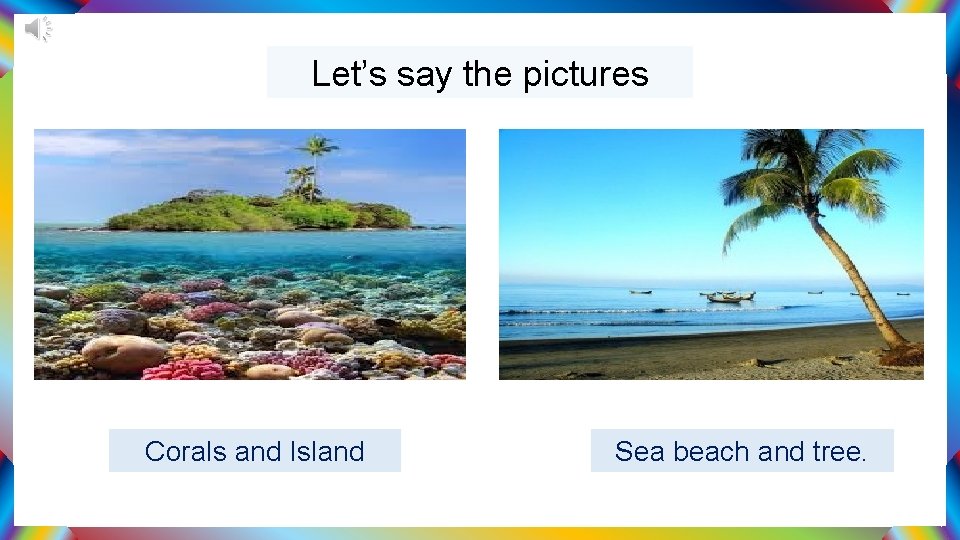 Let’s say the pictures

Corals and Island

Sea beach and tree.